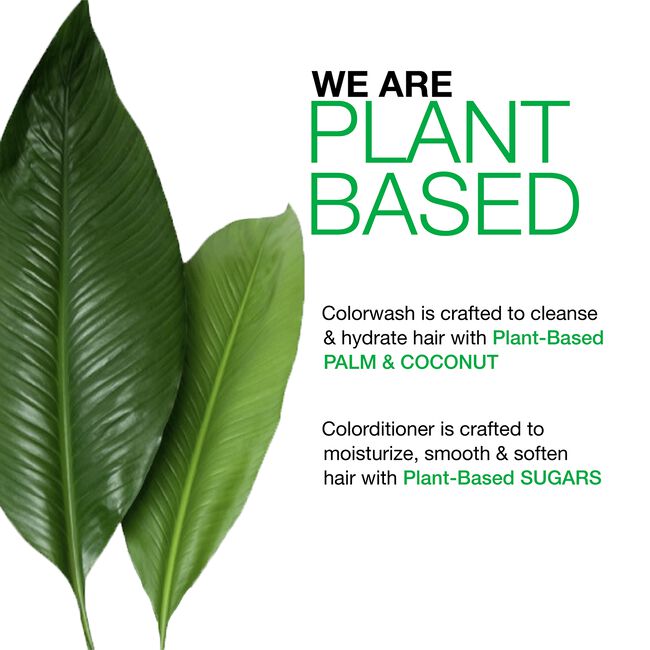 WE ARE
PLANT
BASED

Colorwash is crafted to cleanse & hydrate hair with Plant-Based PALM & COCONUT

Colorditioner is crafted to moisturize, smooth & soften hair with Plant-Based SUGARS